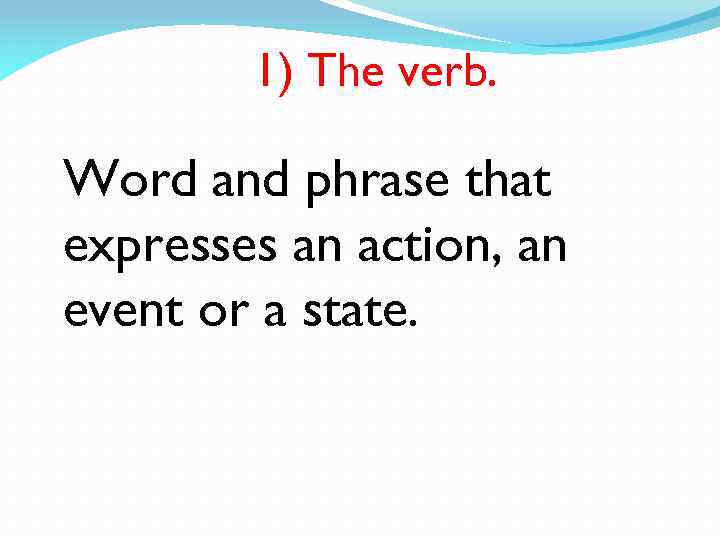 1) The verb.

Word and phrase that expresses an action, an event or a state.